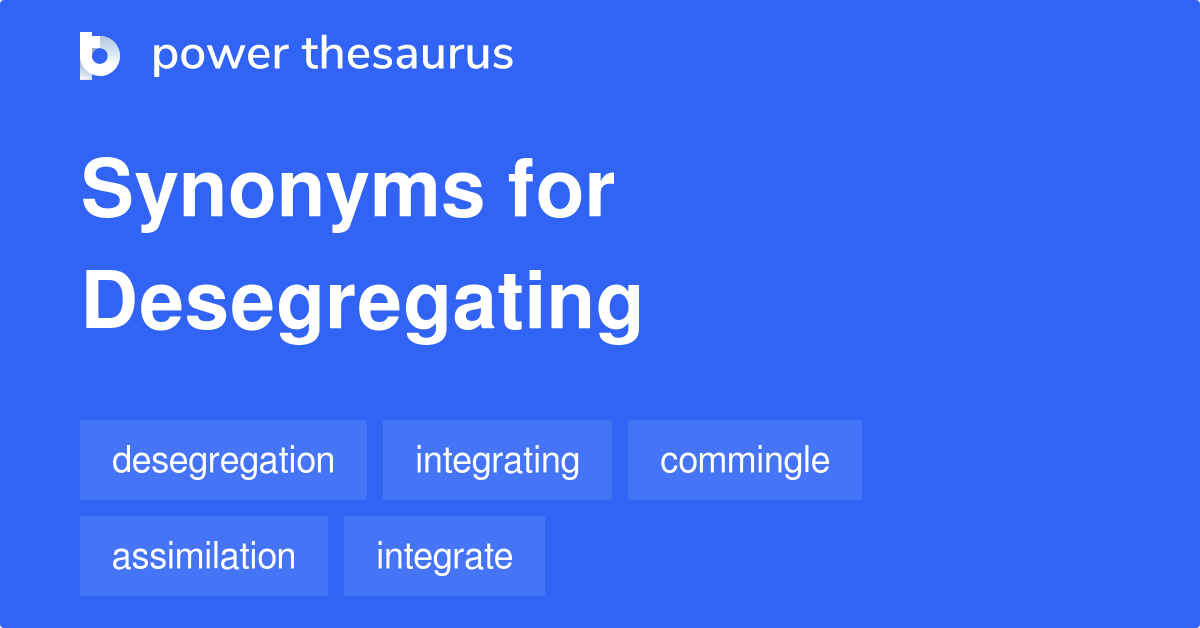 power thesaurus

Synonyms for Desegregating

desegregation integrating commingle

assimilation integrate